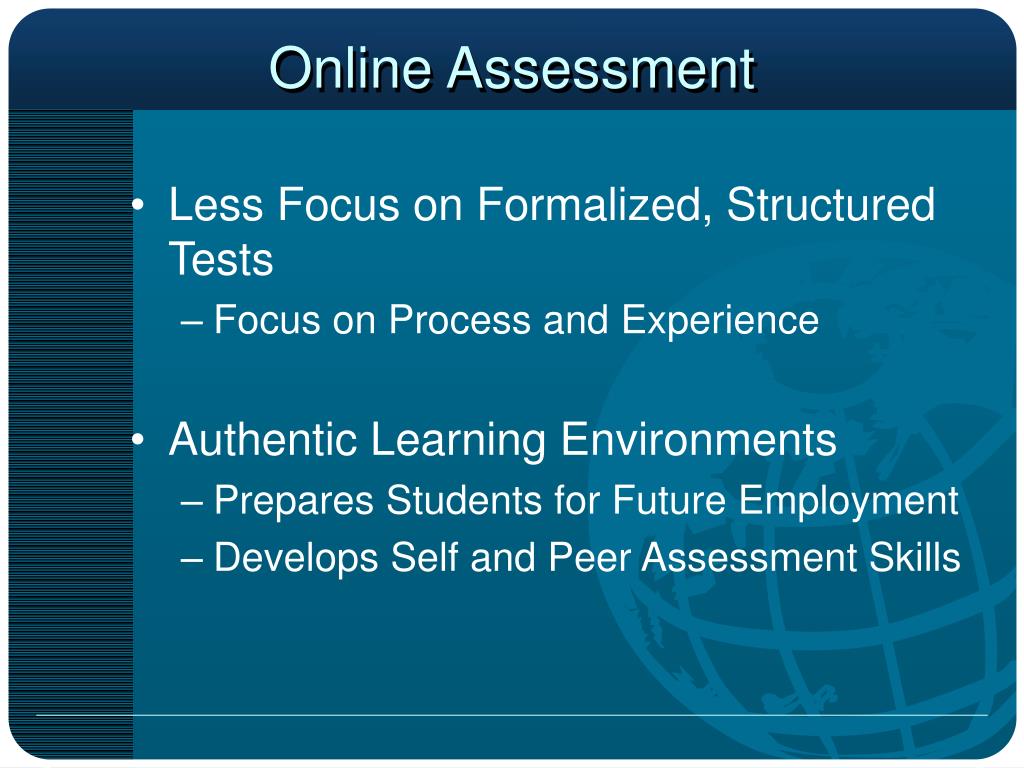 Online Assessment

• Less Focus on Formalized, Structured Tests
– Focus on Process and Experience

• Authentic Learning Environments
– Prepares Students for Future Employment
– Develops Self and Peer Assessment Skills